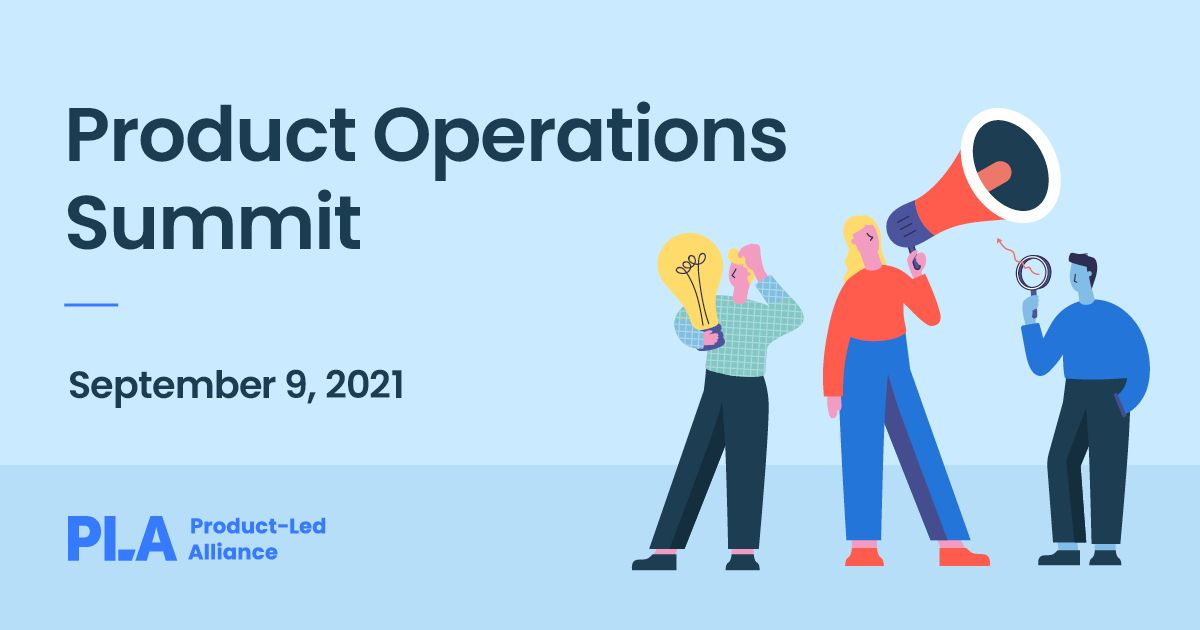 Product Operations Summit

September 9, 2021

PLA Product-Led Alliance